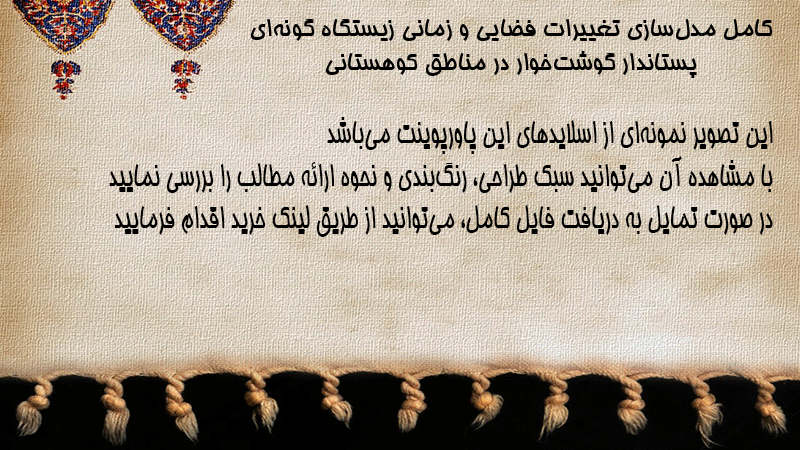 کامل مدل‌سازی تغییرات فضایی و زمانی زیستگاه گونه‌ای پستاندار گوشت‌خوار در مناطق کوهستانی

این تصویر نمونه‌ای از اسلایدهای این پاورپوینت می‌باشد
با مشاهده آن می‌توانید سبک طراحی، رنگ‌بندی و نحوه ارائه مطالب را بررسی نمایید
در صورت تمایل به دریافت فایل کامل، می‌توانید از طریق لینک خرید اقدام فرمایید